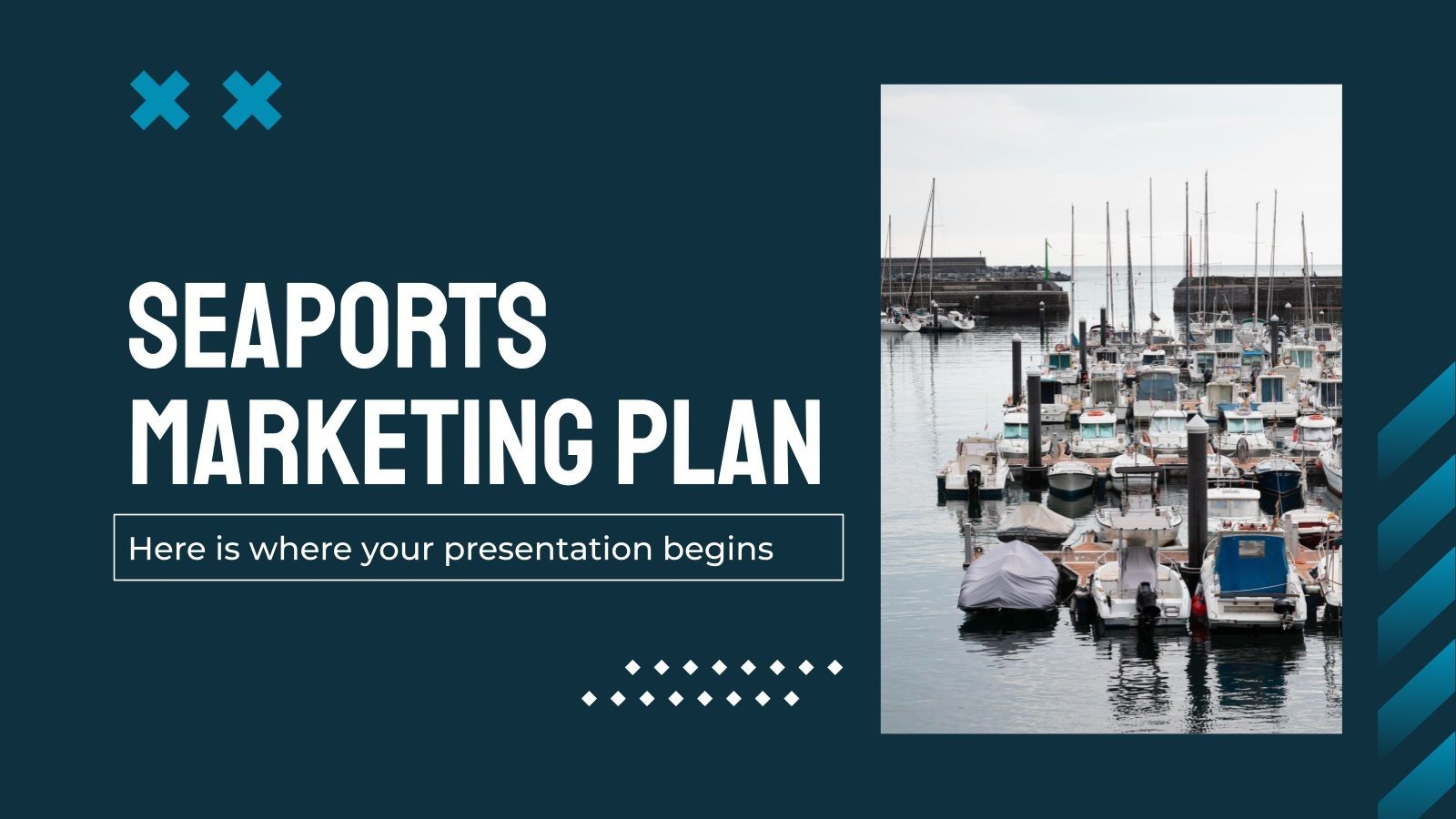 SEAPORTS MARKETING PLAN

Here is where your presentation begins